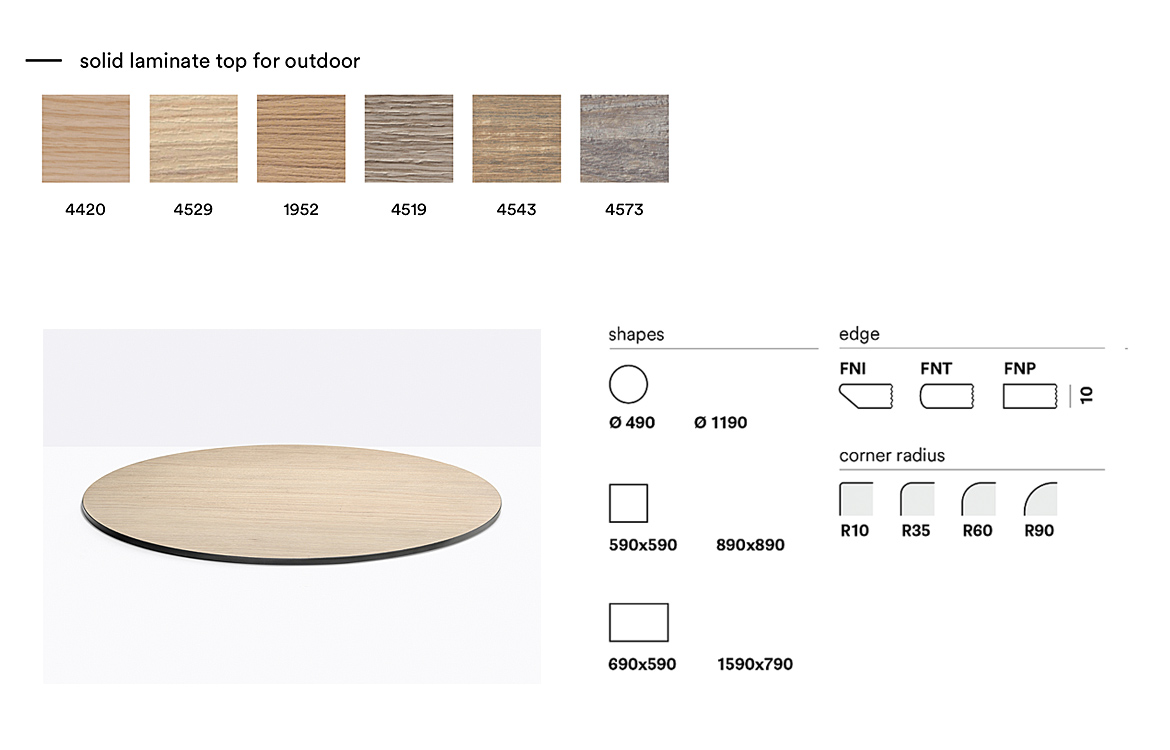 solid laminate top for outdoor

4420 4529 1952 4519 4543 4573

shapes

Ø 490 Ø 1190

590x590 890x890

690x590 1590x790

edge

FNI FNT FNP

10

corner radius

R10 R35 R60 R90